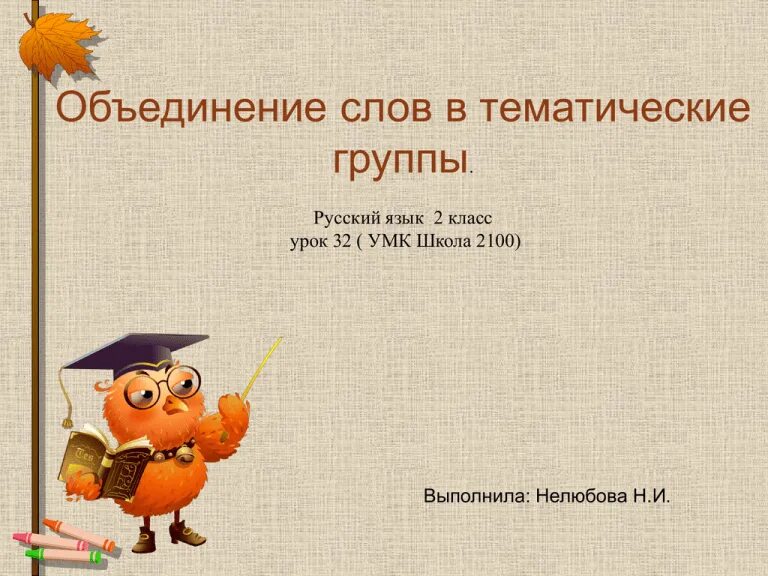 Объединение слов в тематические группы.

Русский язык 2 класс
урок 32 ( УМК Школа 2100)

Выполнила: Нелюбова Н.И.